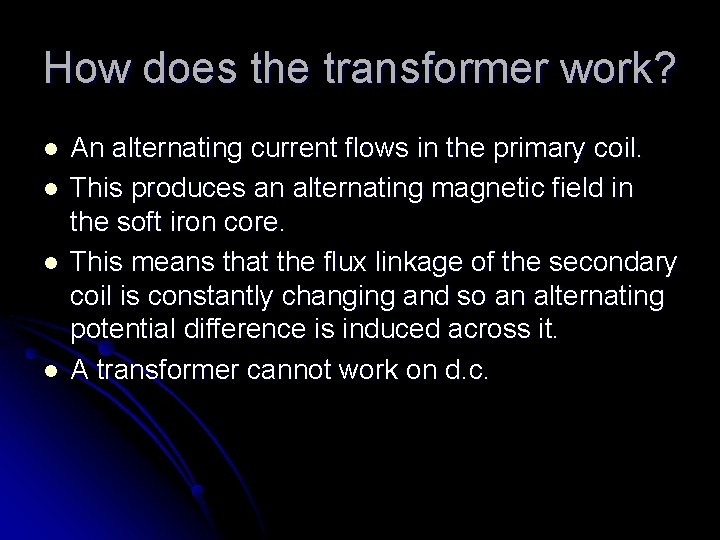 How does the transformer work?

- An alternating current flows in the primary coil.
- This produces an alternating magnetic field in the soft iron core.
- This means that the flux linkage of the secondary coil is constantly changing and so an alternating potential difference is induced across it.
- A transformer cannot work on d.c.